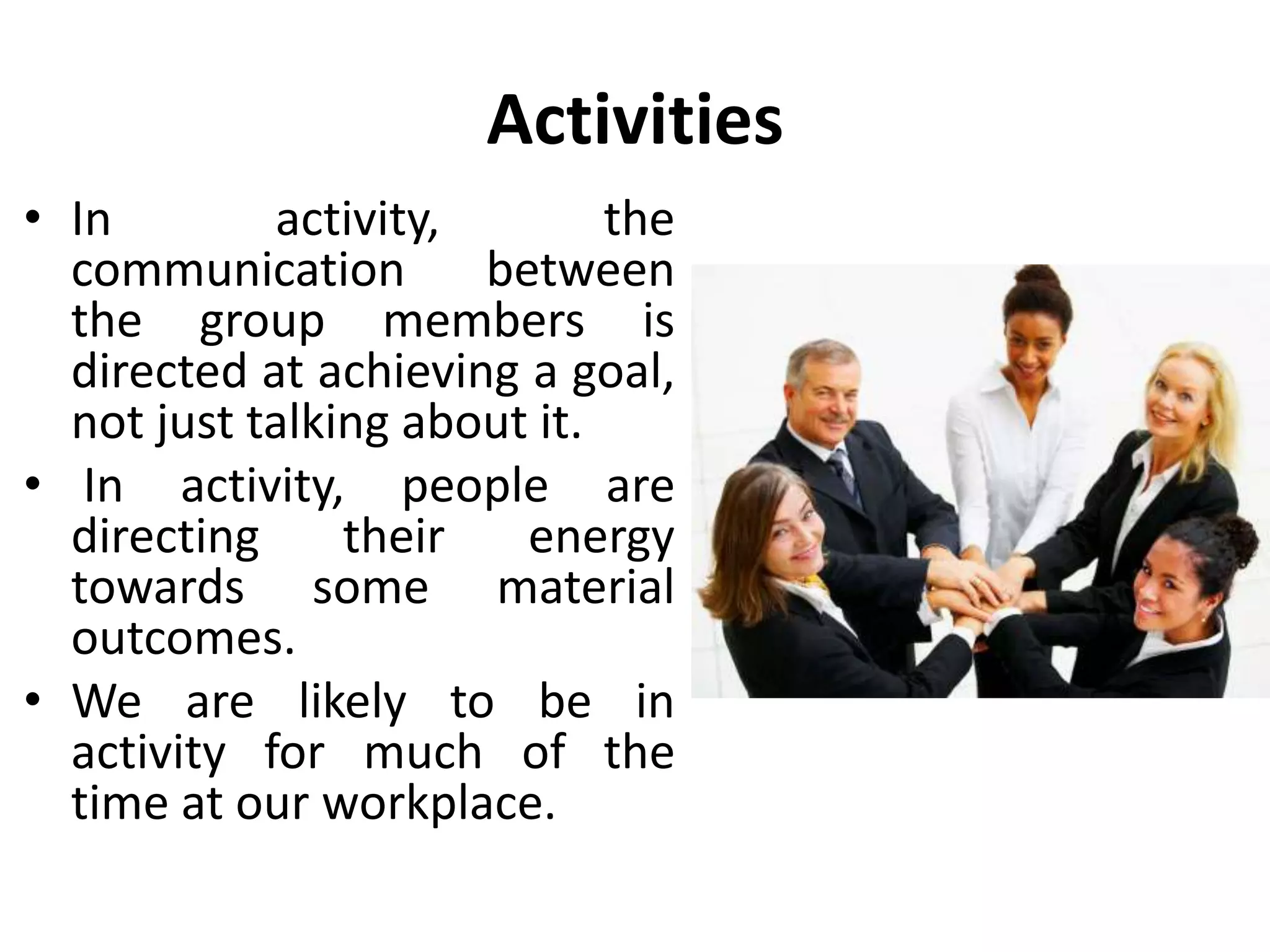 Activities

• In activity, the communication between the group members is directed at achieving a goal, not just talking about it.
• In activity, people are directing their energy towards some material outcomes.
• We are likely to be in activity for much of the time at our workplace.